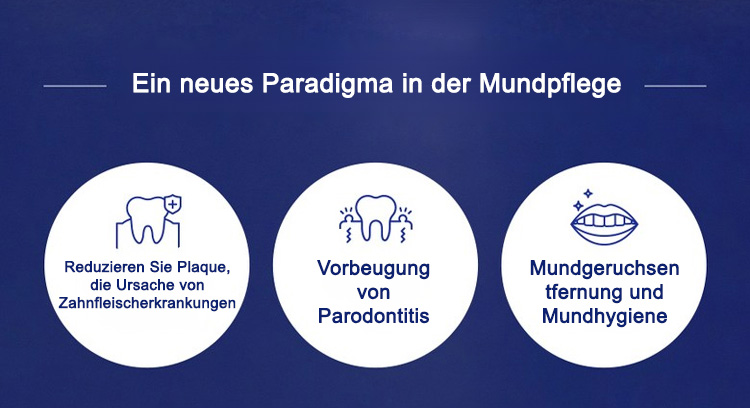 Ein neues Paradigma in der Mundpflege

Reduzieren Sie Plaque, die Ursache von Zahnfleischerkrankungen

Vorbeugung von Parodontitis

Mundgeruchsen tfernung und Mundhygiene